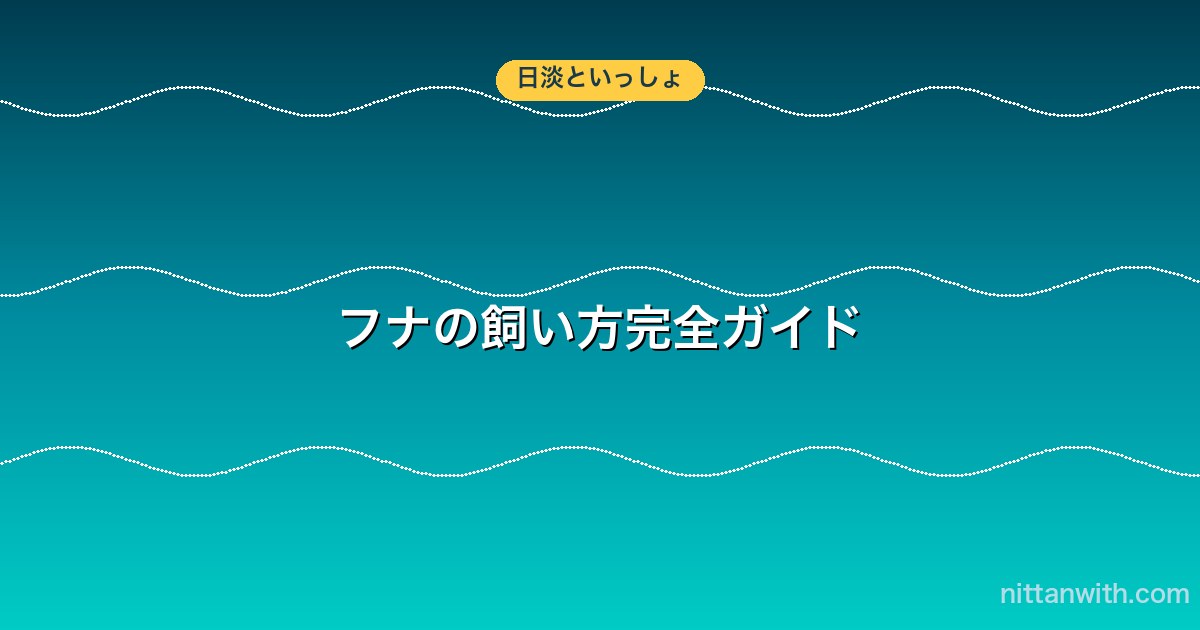 日淡といっしょ

フナの飼い方完全ガイド

nittanwith.com